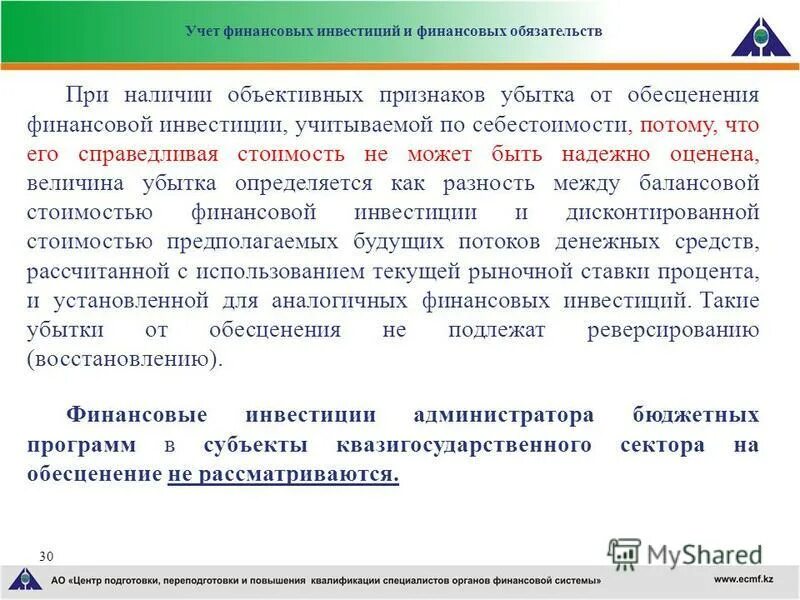 Учет финансовых инвестиций и финансовых обязательств

При наличии объективных признаков убытка от обесценения финансовой инвестиции, учитываемой по себестоимости, потому, что его справедливая стоимость не может быть надежно оценена, величина убытка определяется как разность между балансовой стоимостью финансовой инвестиции и дисконтированной стоимостью предполагаемых будущих потоков денежных средств, рассчитанной с использованием текущей рыночной ставки процента, и установленной для аналогичных финансовых инвестиций. Такие убытки от обесценения не подлежат реверсированию (восстановлению).

Финансовые инвестиции администратора бюджетных программ в субъекты квазигосударственного сектора на обесценение не рассматриваются.

30

MyShared

АО «Центр подготовки, переподготовки и повышения квалификации специалистов органов финансовой системы»

www.ecmf.kz